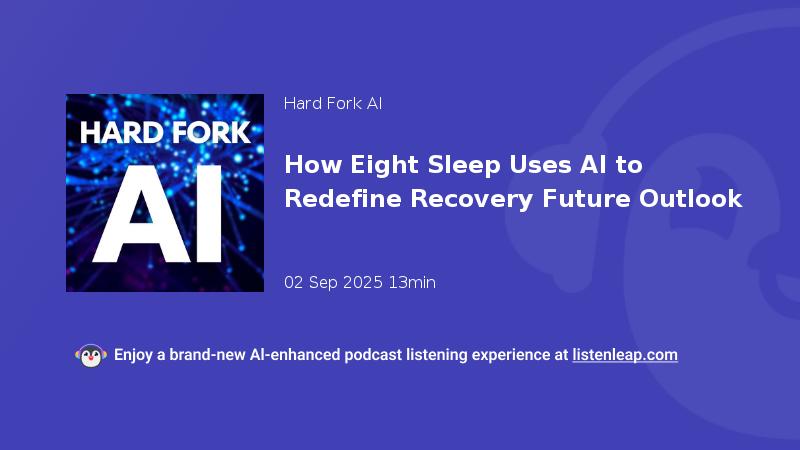 HARD FORK
AI

Hard Fork AI

How Eight Sleep Uses AI to Redefine Recovery Future Outlook

02 Sep 2025 13min

Enjoy a brand-new AI-enhanced podcast listening experience at listenleap.com